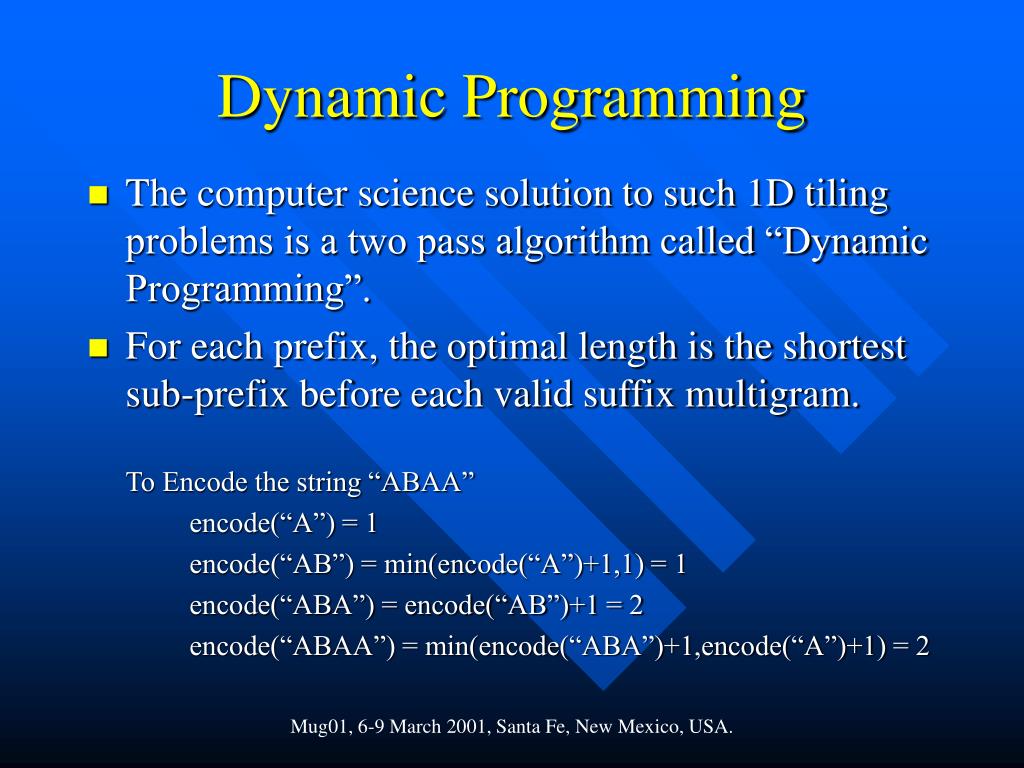 Dynamic Programming

The computer science solution to such 1D tiling problems is a two pass algorithm called “Dynamic Programming”.

For each prefix, the optimal length is the shortest sub-prefix before each valid suffix multigram.

To Encode the string “ABAA”

encode(“A”) = 1

encode(“AB”) = min(encode(“A”)+1,1) = 1

encode(“ABA”) = encode(“AB”)+1 = 2

encode(“ABAA”) = min(encode(“ABA”)+1,encode(“A”)+1) = 2

Mug01, 6-9 March 2001, Santa Fe, New Mexico, USA.